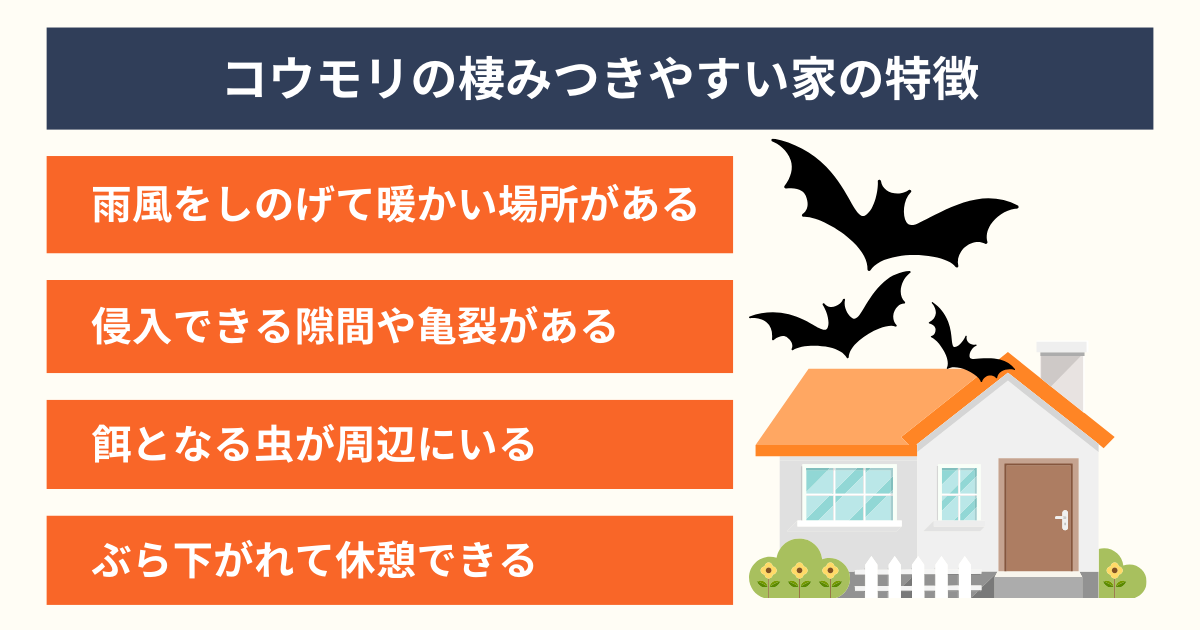 コウモリの棲みつきやすい家の特徴

雨風をしのげて暖かい場所がある

侵入できる隙間や亀裂がある

餌となる虫が周辺にいる

ぶら下がれて休憩できる